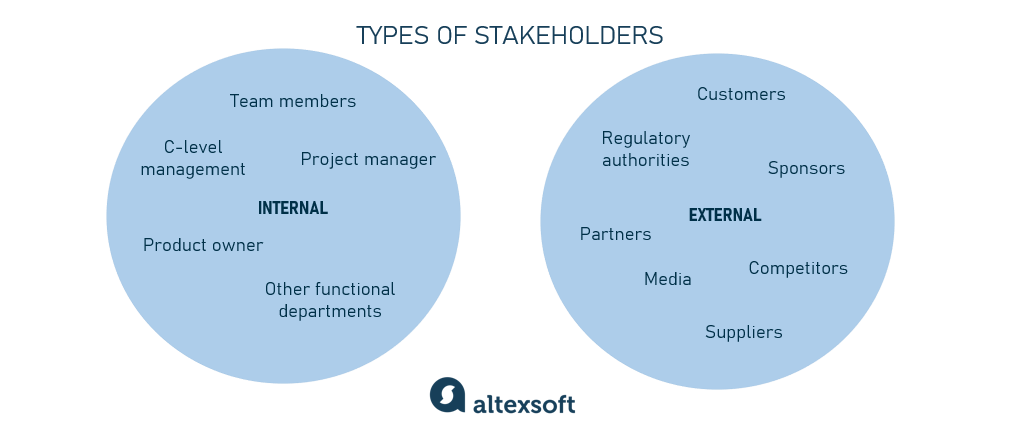 TYPES OF STAKEHOLDERS

Team members

C-level management

Project manager

INTERNAL

Product owner

Other functional departments

Customers

Regulatory authorities

Sponsors

EXTERNAL

Partners

Media

Competitors

Suppliers

altexsoft